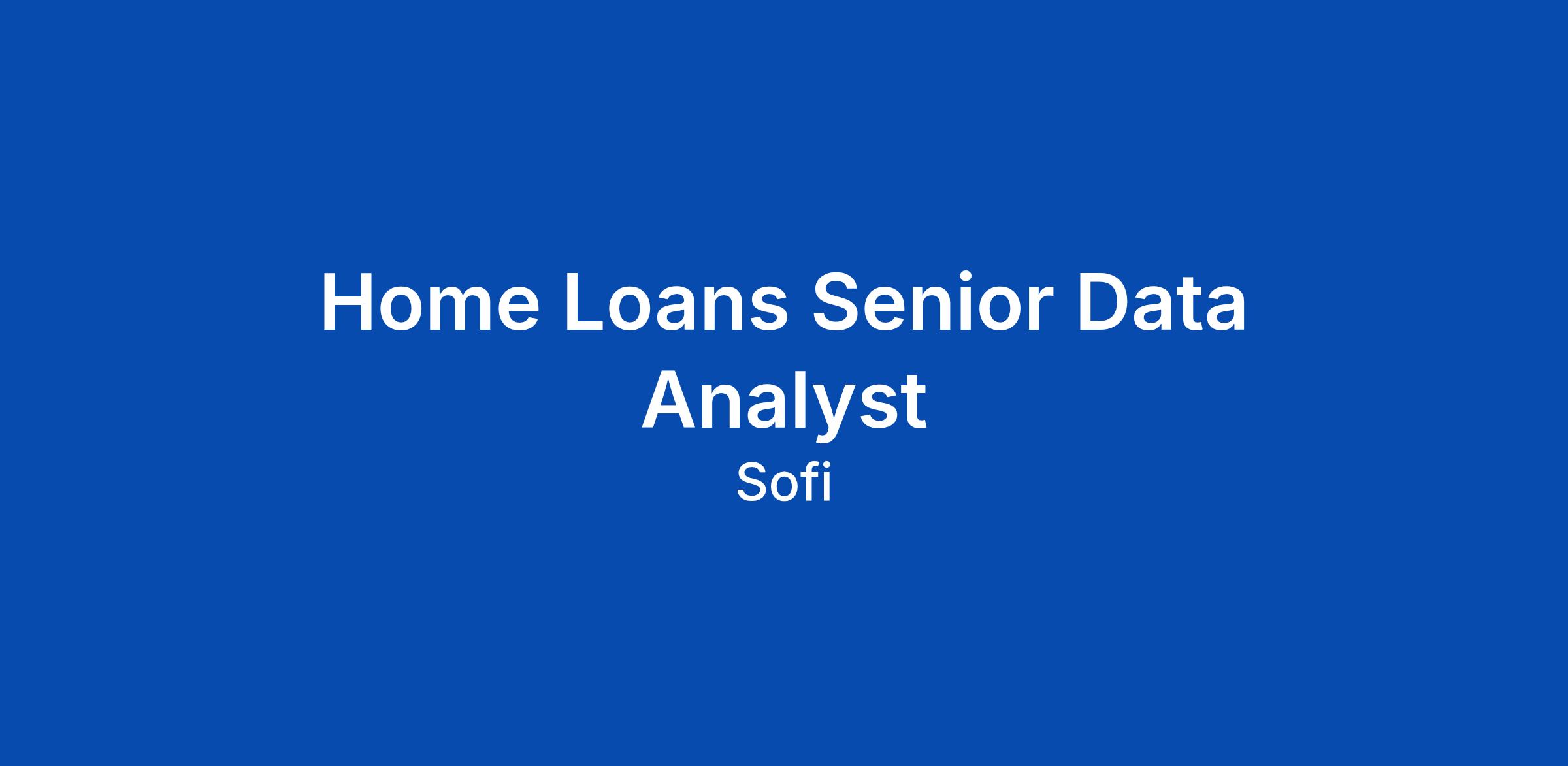 Home Loans Senior Data Analyst

Sofi